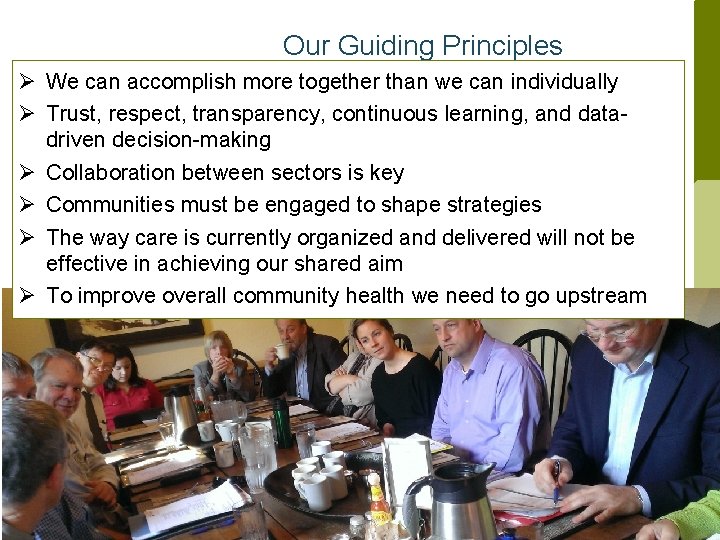 Our Guiding Principles

➢ We can accomplish more together than we can individually

➢ Trust, respect, transparency, continuous learning, and data-driven decision-making

➢ Collaboration between sectors is key

➢ Communities must be engaged to shape strategies

➢ The way care is currently organized and delivered will not be effective in achieving our shared aim

➢ To improve overall community health we need to go upstream